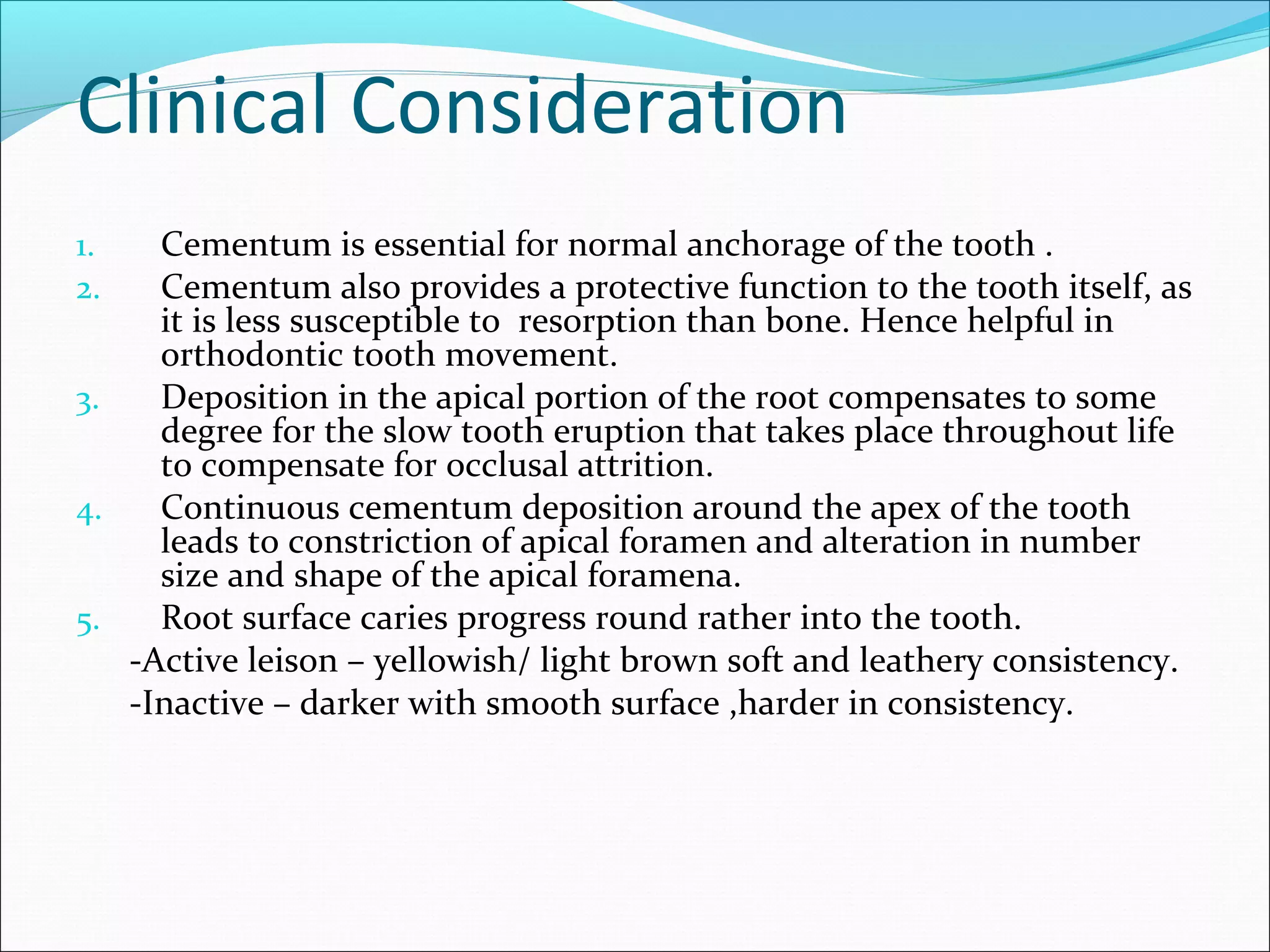 Clinical Consideration

1. Cementum is essential for normal anchorage of the tooth .
2. Cementum also provides a protective function to the tooth itself, as it is less susceptible to resorption than bone. Hence helpful in orthodontic tooth movement.
3. Deposition in the apical portion of the root compensates to some degree for the slow tooth eruption that takes place throughout life to compensate for occlusal attrition.
4. Continuous cementum deposition around the apex of the tooth leads to constriction of apical foramen and alteration in number size and shape of the apical foramena.
5. Root surface caries progress round rather into the tooth.
-Active leison – yellowish/ light brown soft and leathery consistency.
-Inactive – darker with smooth surface ,harder in consistency.